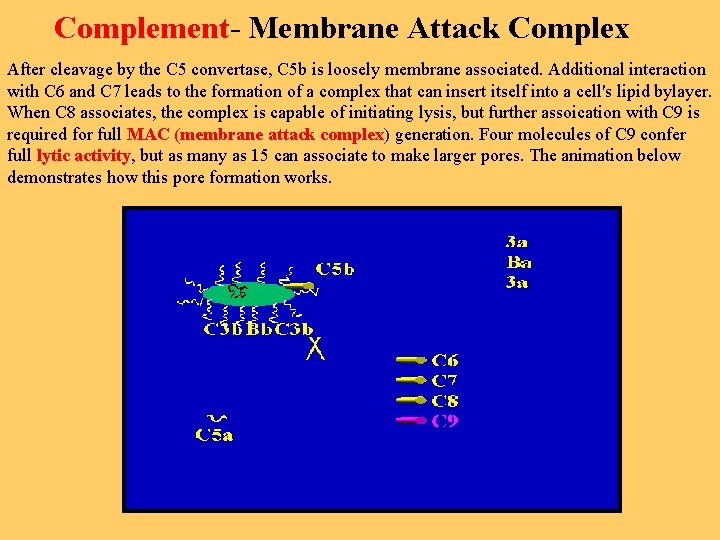 Complement- Membrane Attack Complex

After cleavage by the C5 convertase, C5b is loosely membrane associated. Additional interaction with C6 and C7 leads to the formation of a complex that can insert itself into a cell's lipid bylayer. When C8 associates, the complex is capable of initiating lysis, but further assoication with C9 is required for full MAC (membrane attack complex) generation. Four molecules of C9 confer full lytic activity, but as many as 15 can associate to make larger pores. The animation below demonstrates how this pore formation works.

3a
Ba
3a

C5b

C3b Bb C3b

X

C6
C7
C8
C9

C5a